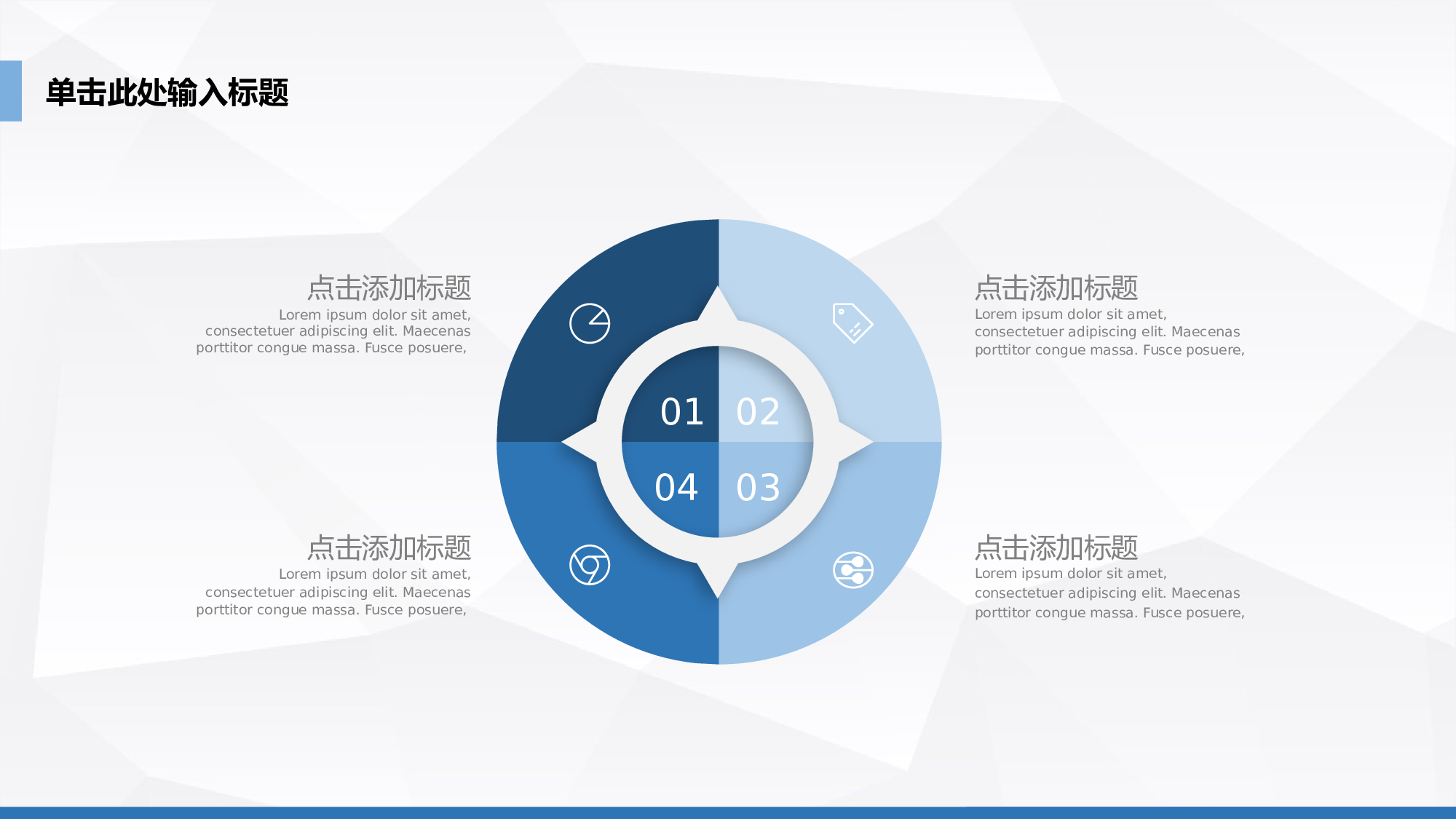 单击此处输入标题

点击添加标题
Lorem ipsum dolor sit amet, consectetuer adipiscing elit. Maecenas porttitor congue massa. Fusce posuere,

点击添加标题
Lorem ipsum dolor sit amet, consectetuer adipiscing elit. Maecenas porttitor congue massa. Fusce posuere,

01 02

04 03

点击添加标题
Lorem ipsum dolor sit amet, consectetuer adipiscing elit. Maecenas porttitor congue massa. Fusce posuere,

点击添加标题
Lorem ipsum dolor sit amet, consectetuer adipiscing elit. Maecenas porttitor congue massa. Fusce posuere,